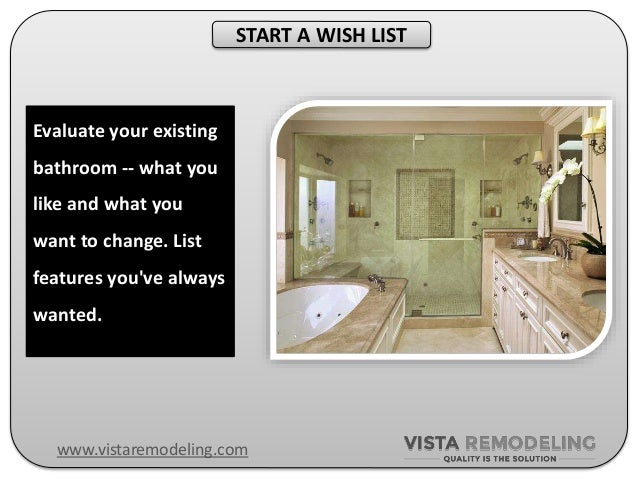 START A WISH LIST

Evaluate your existing bathroom -- what you like and what you want to change. List features you've always wanted.

www.vistaremodeling.com

VISTA REMODELING
QUALITY IS THE SOLUTION